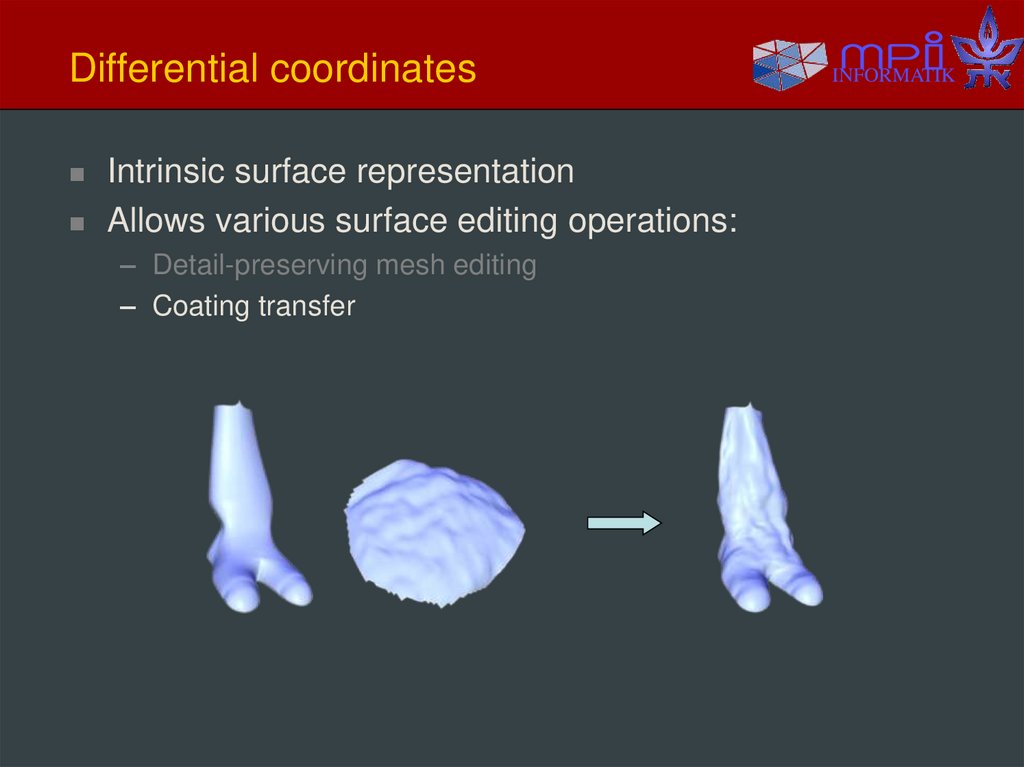 Differential coordinates

mpi INFORMATIK

■ Intrinsic surface representation
■ Allows various surface editing operations:
– Detail-preserving mesh editing
– Coating transfer